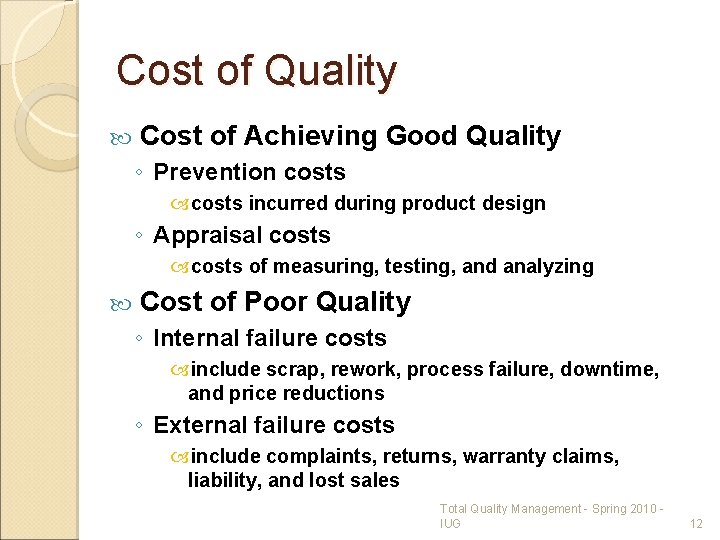 Cost of Quality

Cost of Achieving Good Quality
◦ Prevention costs
costs incurred during product design
◦ Appraisal costs
costs of measuring, testing, and analyzing

Cost of Poor Quality
◦ Internal failure costs
include scrap, rework, process failure, downtime, and price reductions
◦ External failure costs
include complaints, returns, warranty claims, liability, and lost sales

Total Quality Management - Spring 2010 - IUG
12